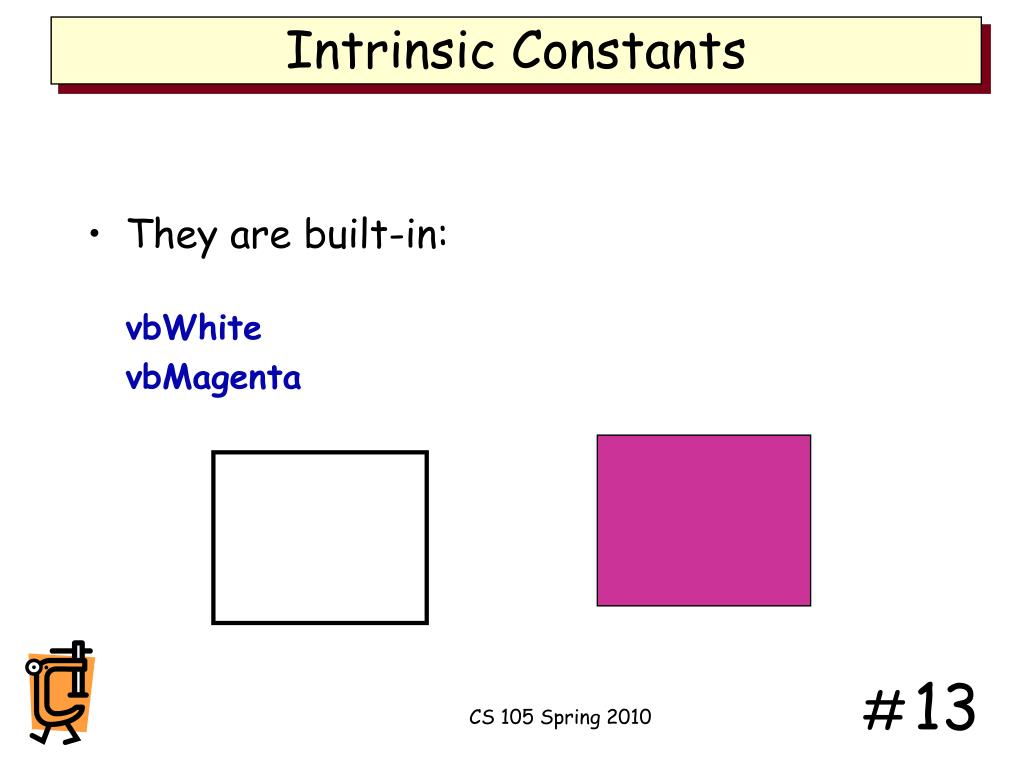 Intrinsic Constants

• They are built-in:

vbWhite
vbMagenta

CS 105 Spring 2010

#13